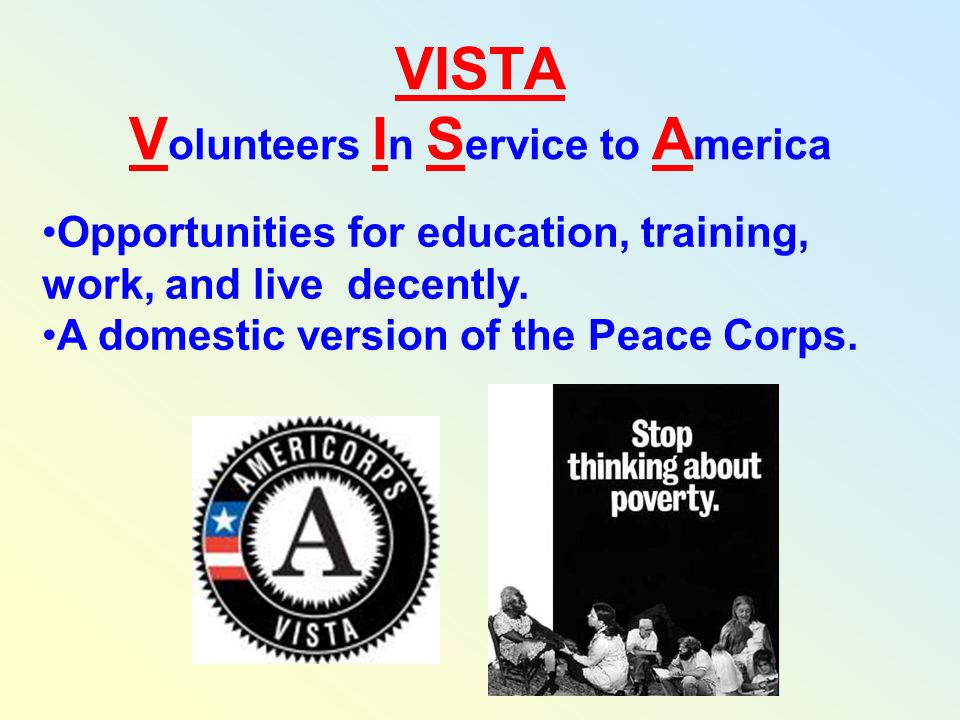 VISTA
Volunteers In Service to America

•Opportunities for education, training, work, and live decently.
•A domestic version of the Peace Corps.

AMERICORPS
A
VISTA

Stop thinking about poverty.